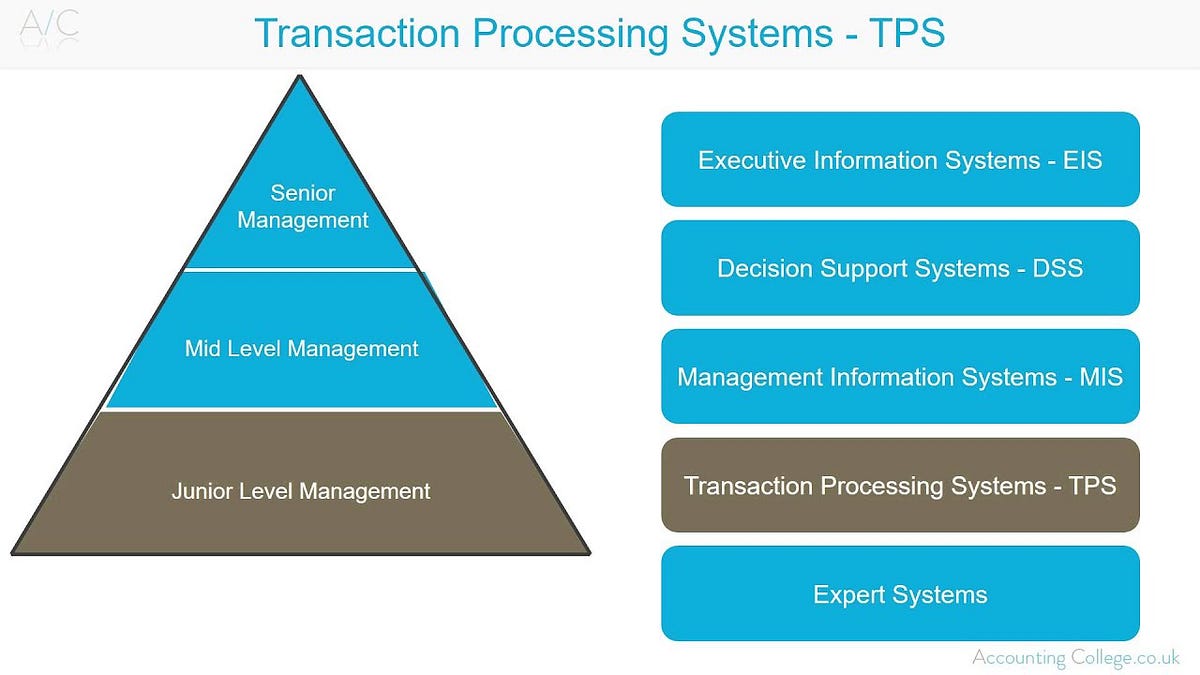 A/C

Transaction Processing Systems - TPS

Senior Management

Mid Level Management

Junior Level Management

Executive Information Systems - EIS

Decision Support Systems - DSS

Management Information Systems - MIS

Transaction Processing Systems - TPS

Expert Systems

Accounting College.co.uk